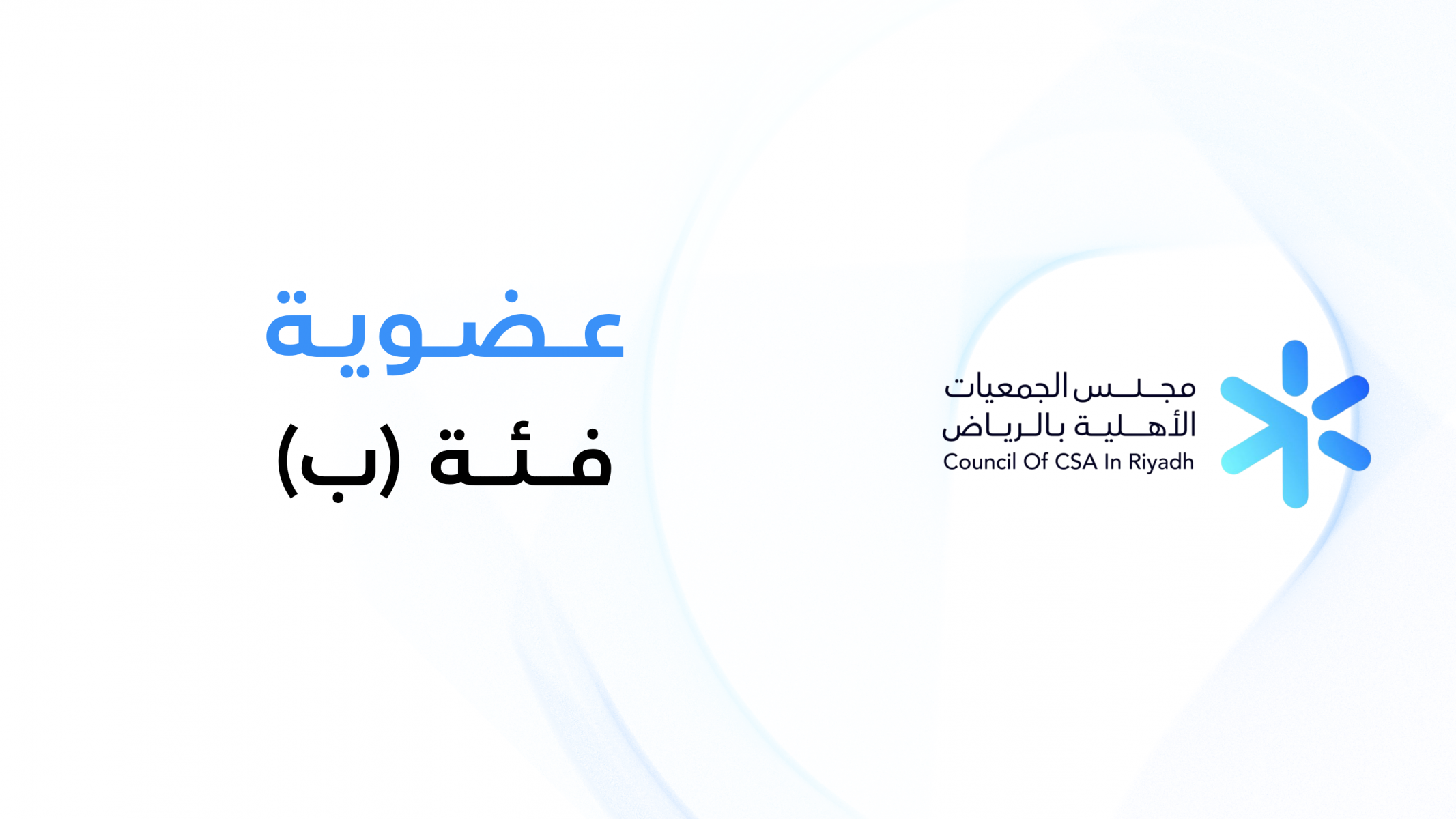 مجلس الجمعيات
الأهلية بالرياض
Council Of CSA In Riyadh

عضوية
فئة (ب)